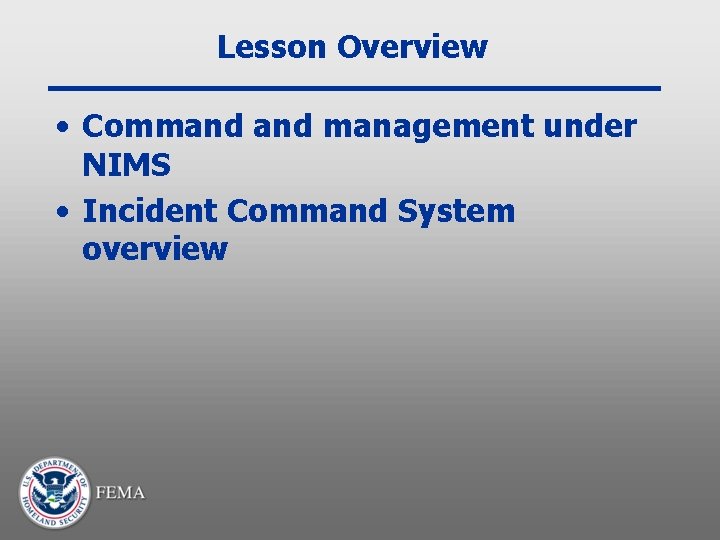 Lesson Overview

• Command and management under NIMS
• Incident Command System overview

U.S. DEPARTMENT OF HOMELAND SECURITY

FEMA